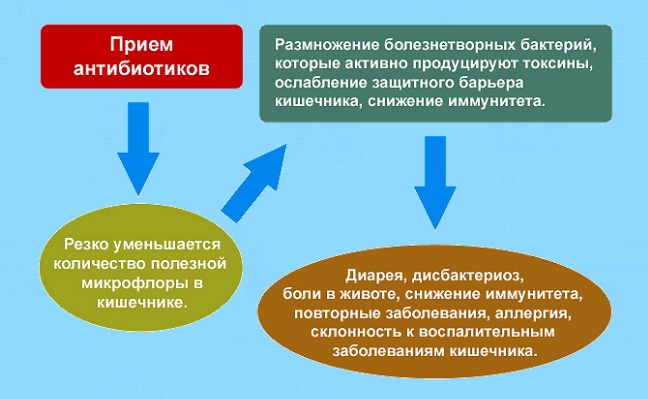 Прием антибиотиков

Резко уменьшается количество полезной микрофлоры в кишечнике.

Размножение болезнетворных бактерий, которые активно продуцируют токсины, ослабление защитного барьера кишечника, снижение иммунитета.

Диарея, дисбактериоз, боли в животе, снижение иммунитета, повторные заболевания, аллергия, склонность к воспалительным заболеваниям кишечника.